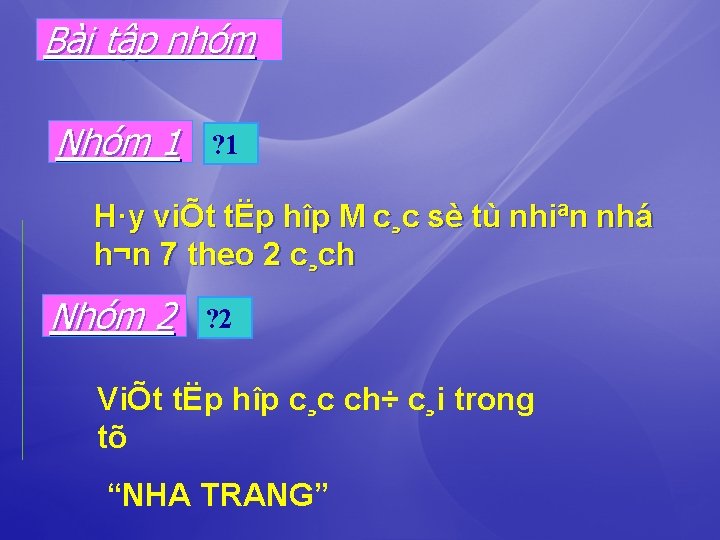 Bài tập nhóm

Nhóm 1

?1

H·y viÕt tËp hîp M c¸c sè tù nhiªn nhá h¬n 7 theo 2 c¸ch

Nhóm 2

?2

ViÕt tËp hîp c¸c ch÷ c¸i trong tõ

“NHA TRANG”